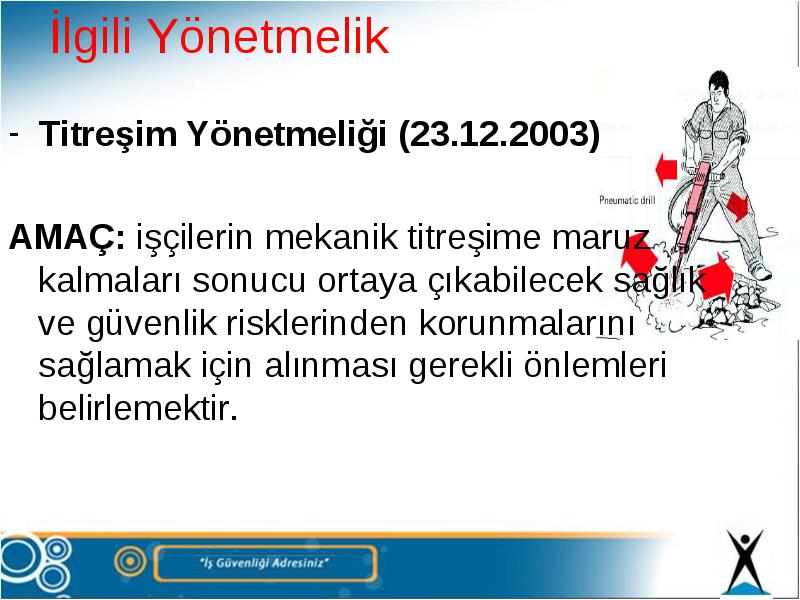 İlgili Yönetmelik

- Titreşim Yönetmeliği (23.12.2003)

Pneumatic drill

AMAÇ: işçilerin mekanik titreşime maruz kalmaları sonucu ortaya çıkabilecek sağlık ve güvenlik risklerinden korunmalarını sağlamak için alınması gerekli önlemleri belirlemektir.

"İş Güvenliği Adresiniz"